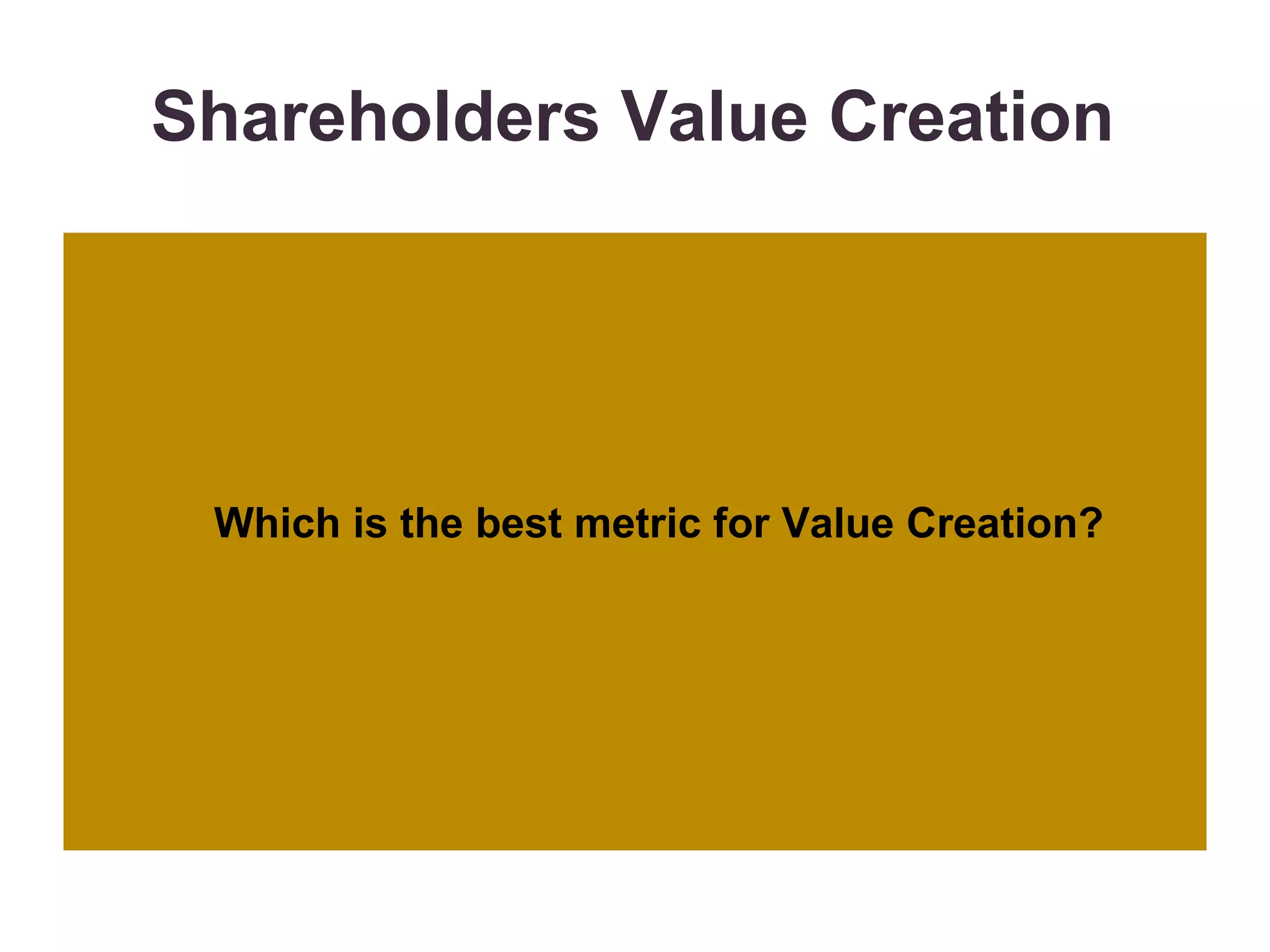 Shareholders Value Creation

Which is the best metric for Value Creation?